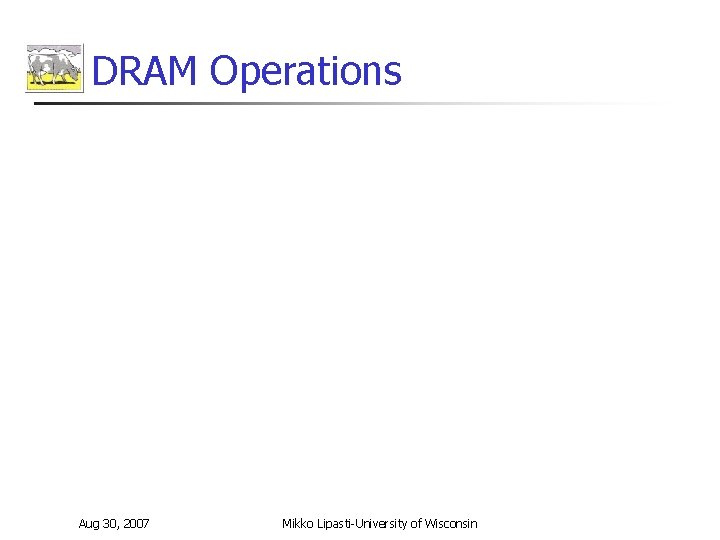 DRAM Operations

Aug 30, 2007

Mikko Lipasti-University of Wisconsin